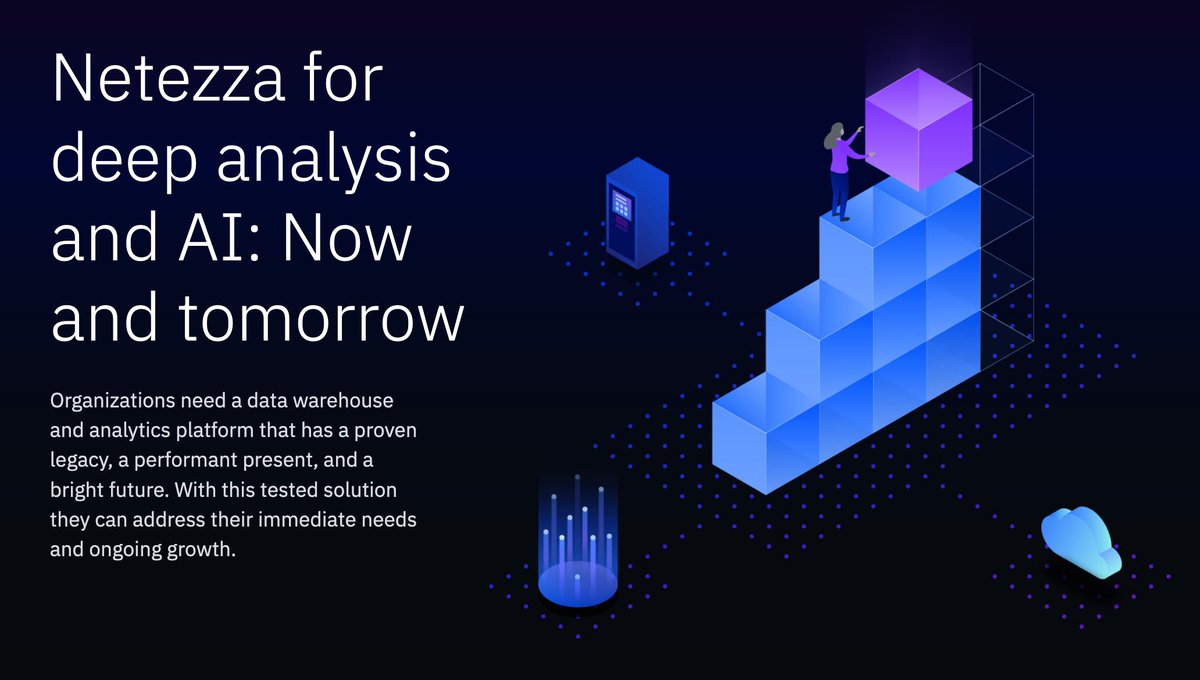 Netezza for deep analysis and AI: Now and tomorrow

Organizations need a data warehouse and analytics platform that has a proven legacy, a performant present, and a bright future. With this tested solution they can address their immediate needs and ongoing growth.